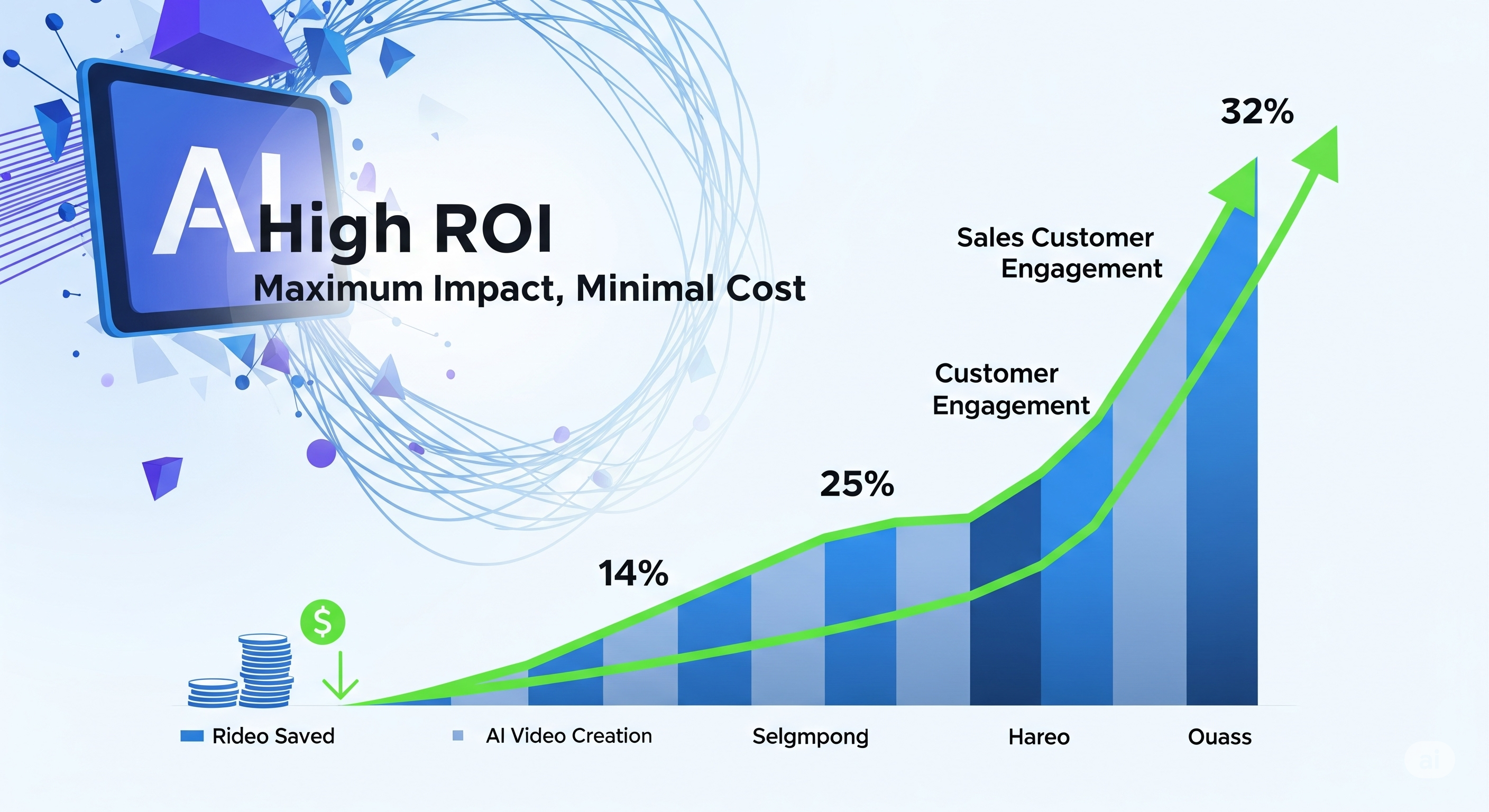 AI

High ROI

Maximum Impact, Minimal Cost

32%

Sales Customer Engagement

Customer Engagement

25%

14%

$

Rideo Saved

AI Video Creation

Selgmpong

Hareo

Ouass

ai